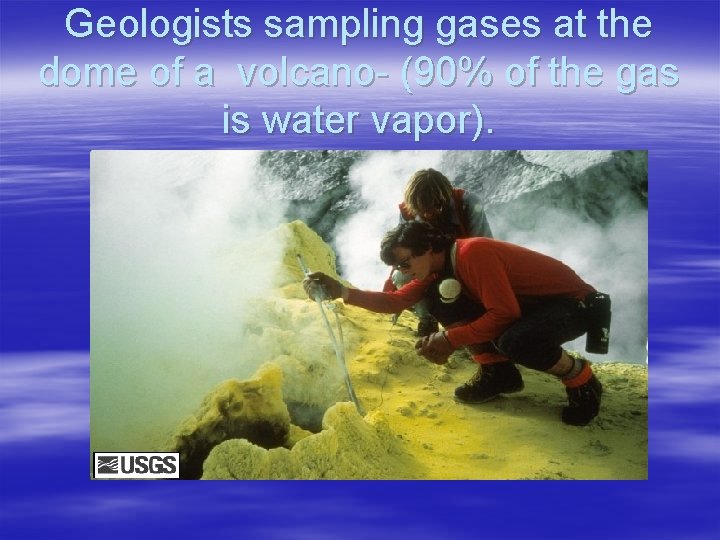 Geologists sampling gases at the dome of a  volcano- (90% of the gas is water vapor).

USGS